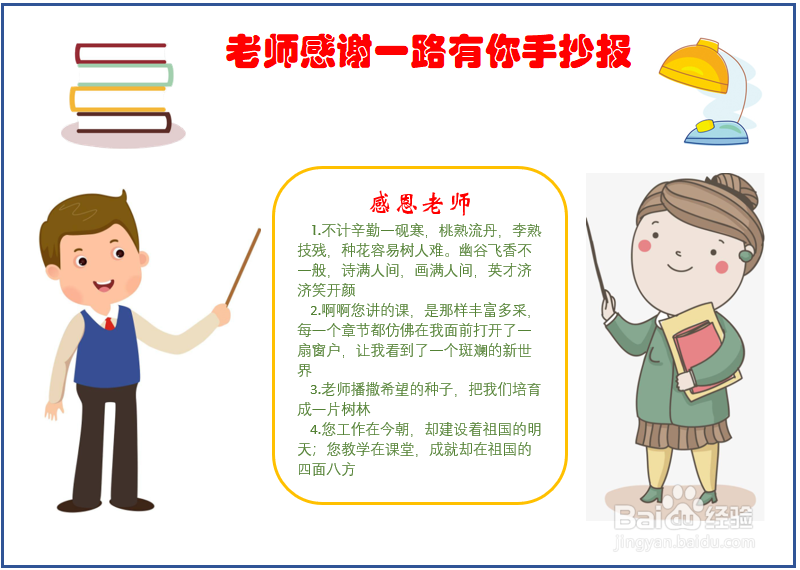 老师感谢一路有你手抄报

感恩老师

1.不计辛勤一砚寒，桃熟流丹，李熟技残，种花容易树人难。幽谷飞香不一般，诗满人间，画满人间，英才济济笑开颜

2.啊啊您讲的课，是那样丰富多采，每一个章节都仿佛在我面前打开了一扇窗户，让我看到了一个斑斓的新世界

3.老师播撒希望的种子，把我们培育成一片树林

4.您工作在今朝，却建设着祖国的明天；您教学在课堂，成就却在祖国的四面八方

Baidu经验
jingyan.baidu.com